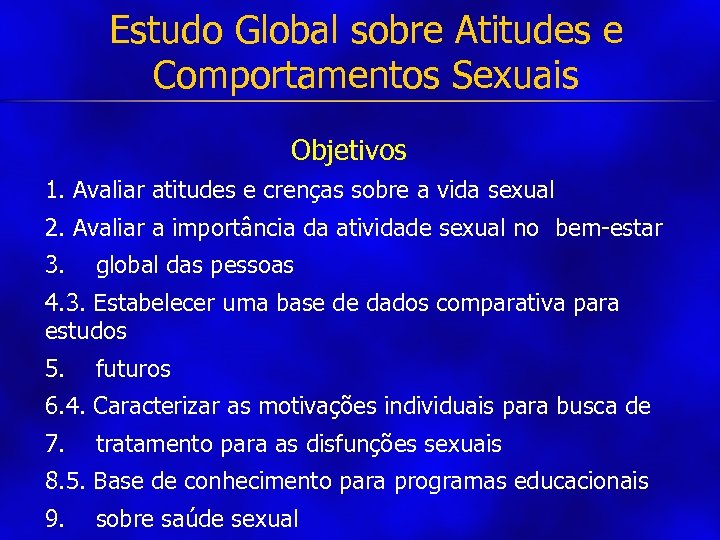 Estudo Global sobre Atitudes e Comportamentos Sexuais

Objetivos

1. Avaliar atitudes e crenças sobre a vida sexual

2. Avaliar a importância da atividade sexual no bem-estar

3. global das pessoas

4.3. Estabelecer uma base de dados comparativa para estudos

5. futuros

6.4. Caracterizar as motivações individuais para busca de

7. tratamento para as disfunções sexuais

8.5. Base de conhecimento para programas educacionais

9. sobre saúde sexual